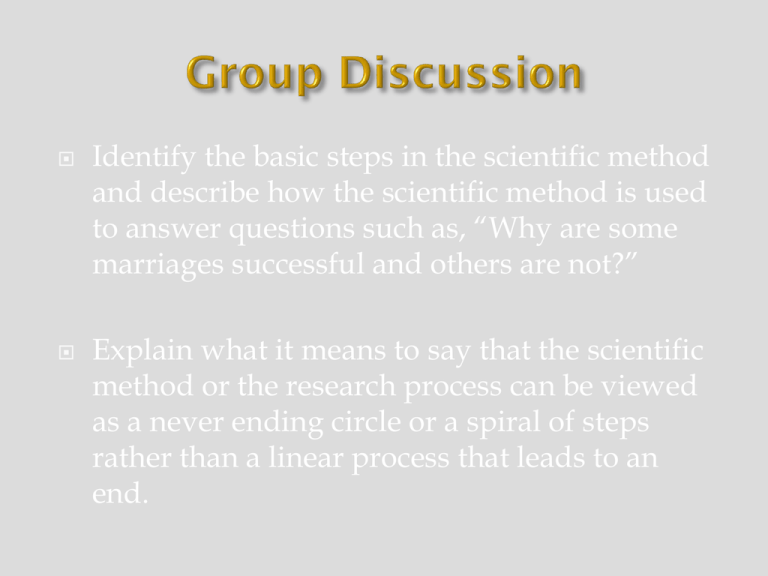 Group Discussion

Identify the basic steps in the scientific method and describe how the scientific method is used to answer questions such as, “Why are some marriages successful and others are not?”

Explain what it means to say that the scientific method or the research process can be viewed as a never ending circle or a spiral of steps rather than a linear process that leads to an end.